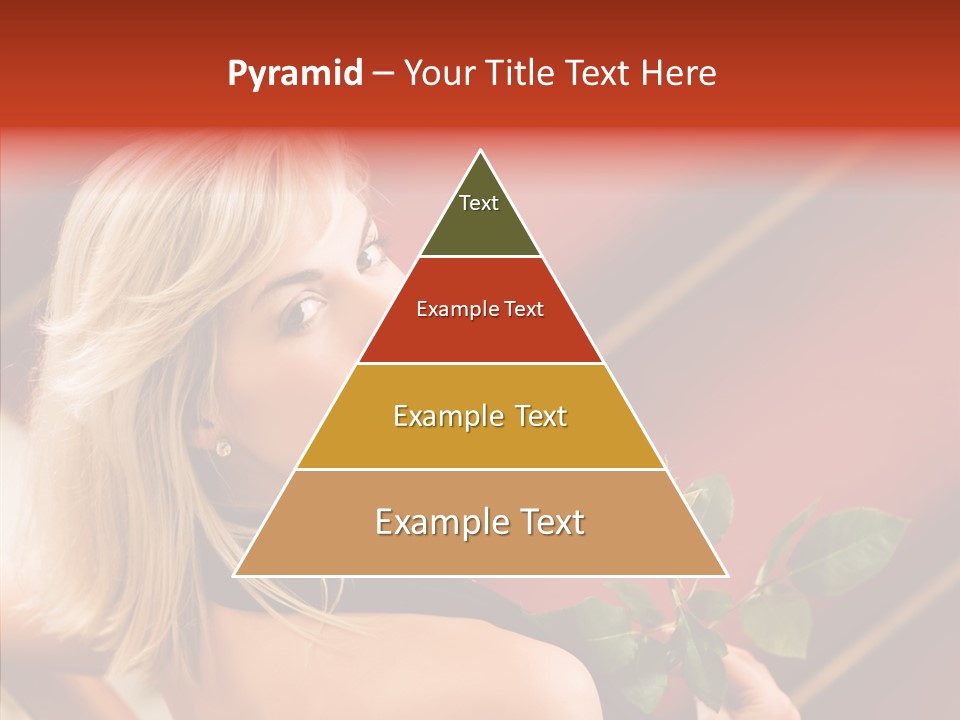 Pyramid – Your Title Text Here

Text

Example Text

Example Text

Example Text